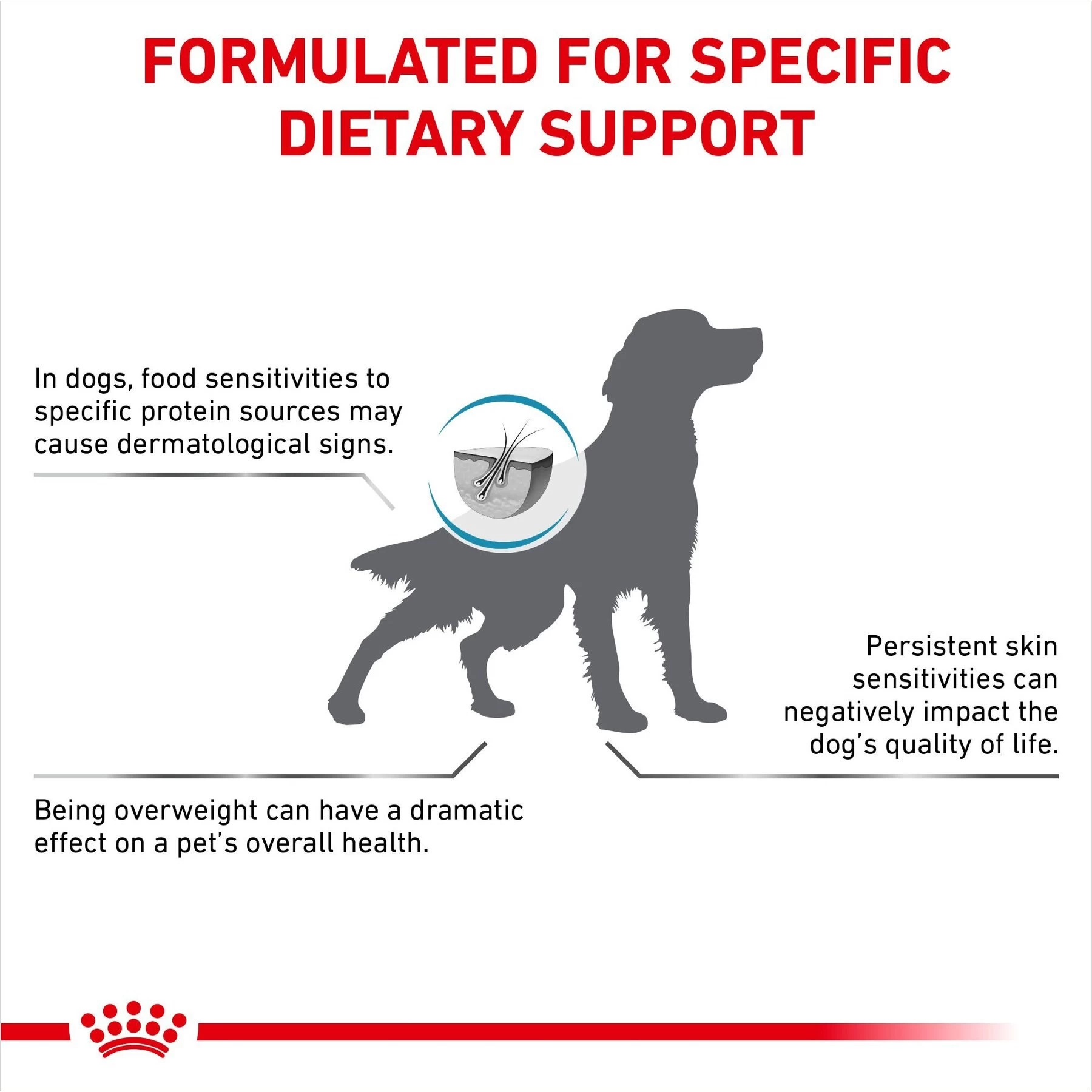 FORMULATED FOR SPECIFIC DIETARY SUPPORT

In dogs, food sensitivities to specific protein sources may cause dermatological signs.

Persistent skin sensitivities can negatively impact the dog's quality of life.

Being overweight can have a dramatic effect on a pet's overall health.